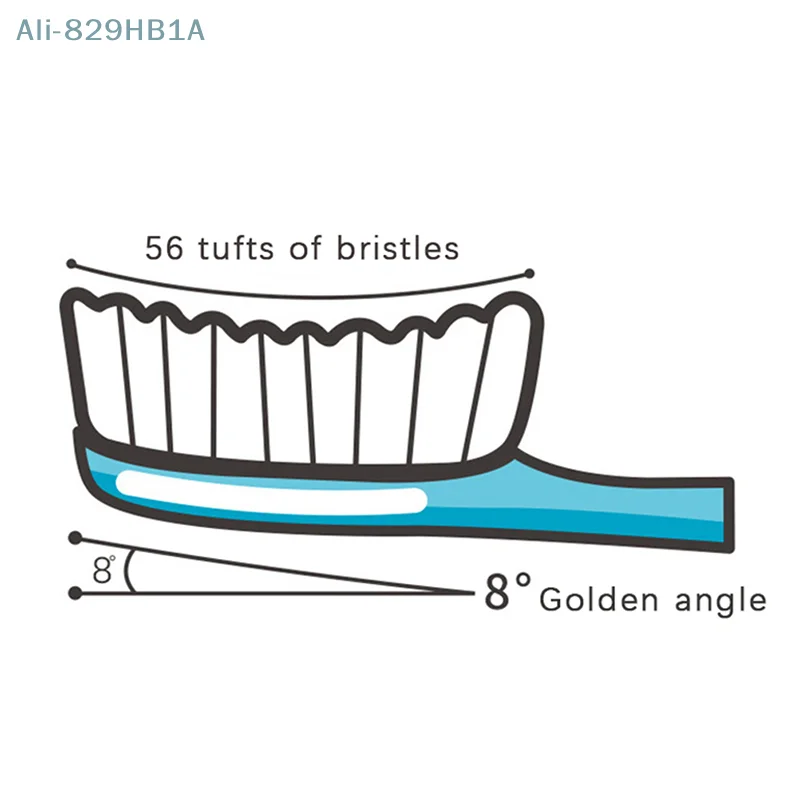 Ali-829HB1A

56 tufts of bristles

8°

8° Golden angle